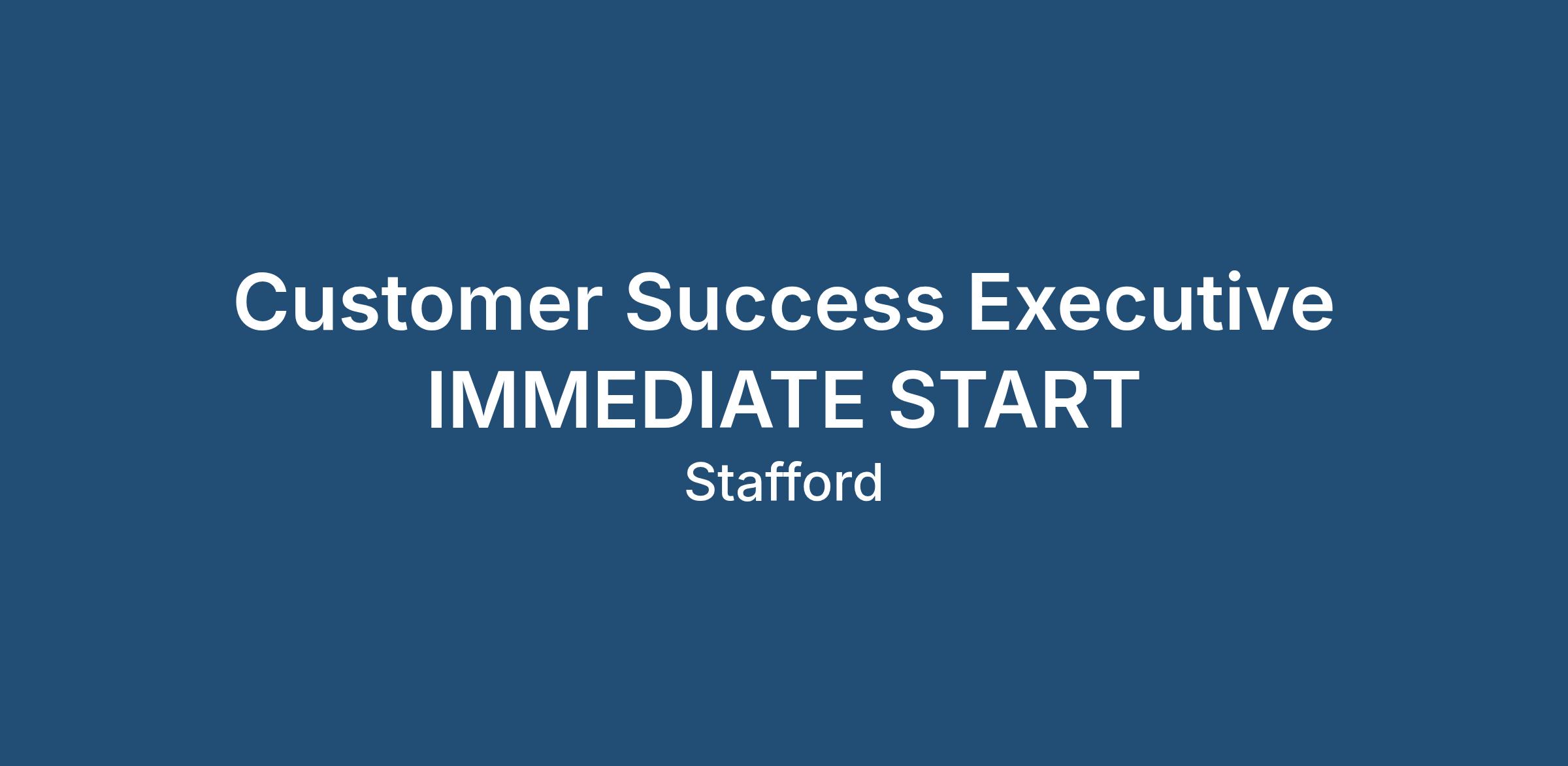 Customer Success Executive
IMMEDIATE START
Stafford